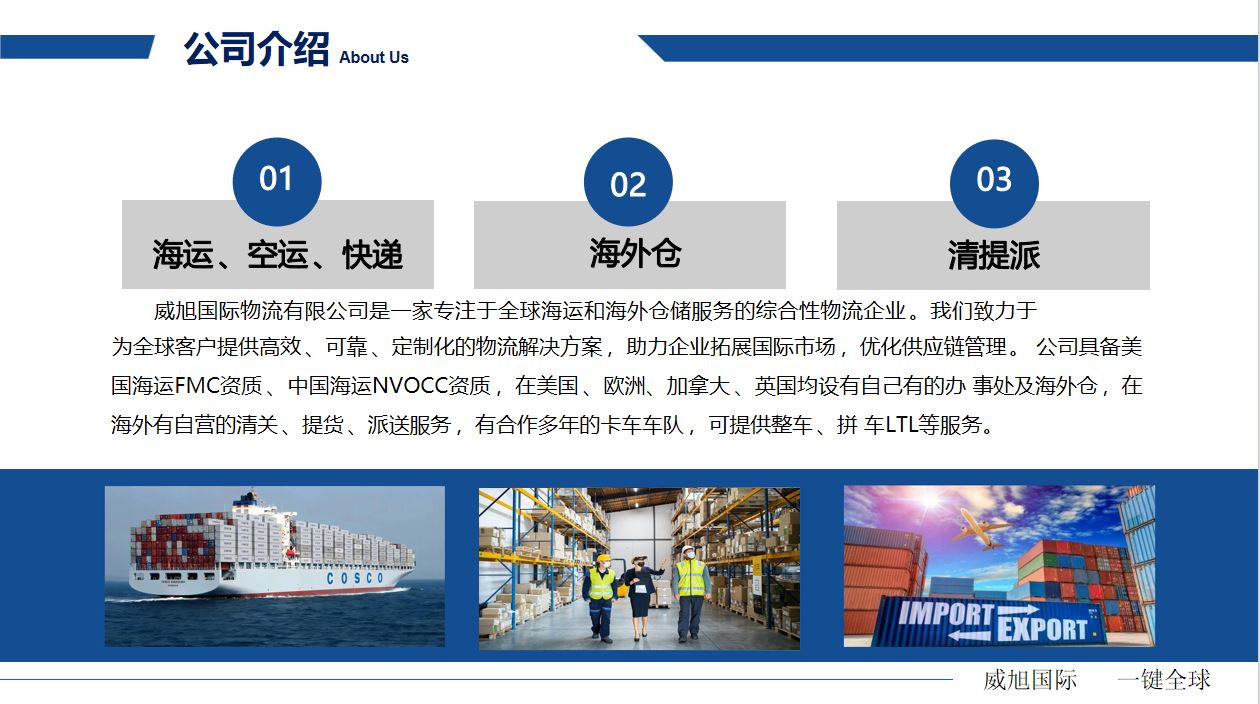 公司介绍 About Us

01
海运、空运、快递

02
海外仓

03
清提派

威旭国际物流有限公司是一家专注于全球海运和海外仓储服务的综合性物流企业。我们致力于为全球客户提供高效、可靠、定制化的物流解决方案，助力企业拓展国际市场，优化供应链管理。 公司具备美国海运FMC资质、中国海运NVOCC资质，在美国、欧洲、加拿大、英国均设有自己有的办 事处及海外仓，在海外有自营的清关、提货、派送服务，有合作多年的卡车车队，可提供整车、拼 车LTL等服务。

COSCO

IMPORT
EXPORT

威旭国际 一键全球